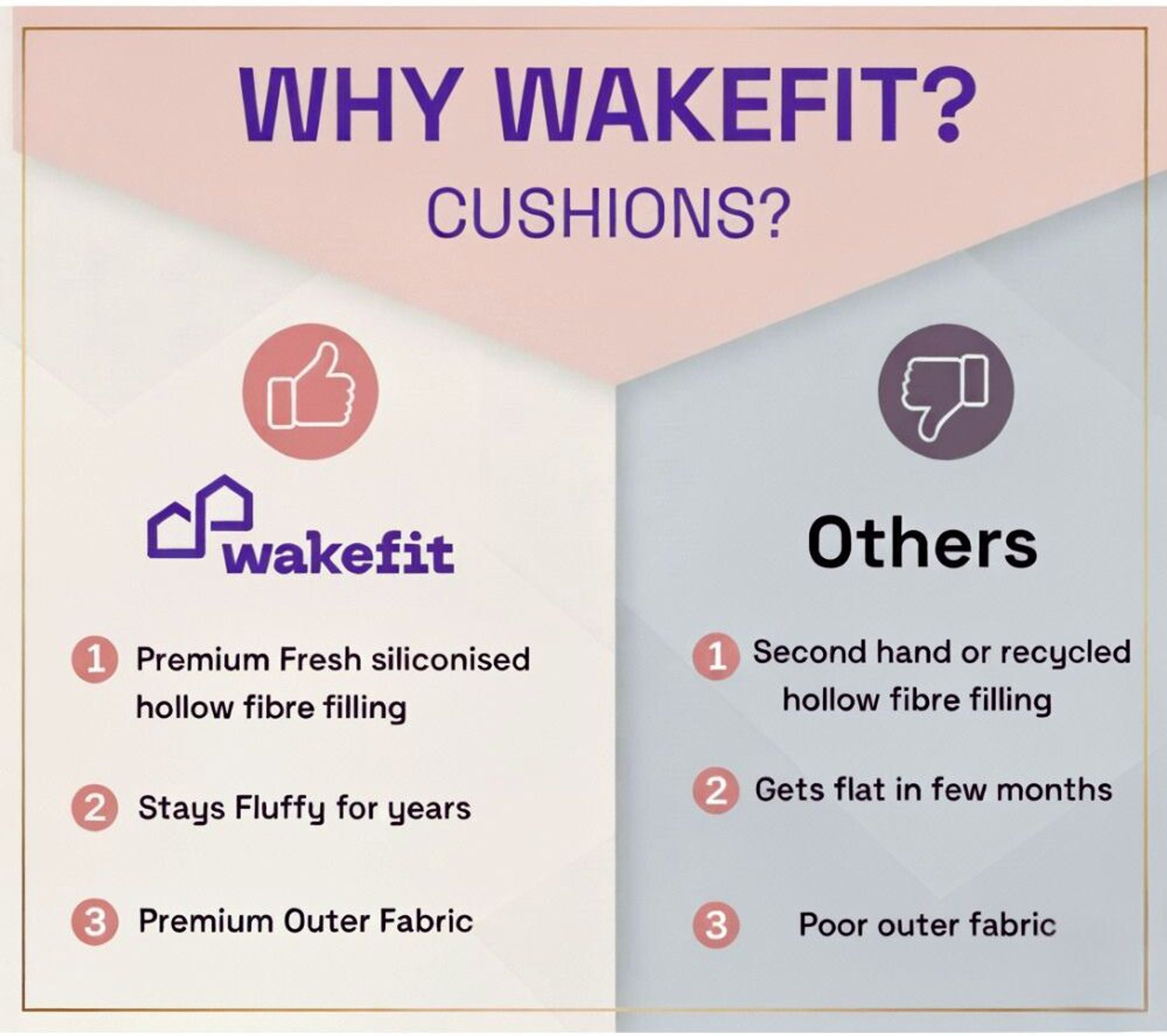 WHY WAKEFIT?
CUSHIONS?

wakefit

1 Premium Fresh siliconised hollow fibre filling

2 Stays Fluffy for years

3 Premium Outer Fabric

Others

1 Second hand or recycled hollow fibre filling

2 Gets flat in few months

3 Poor outer fabric